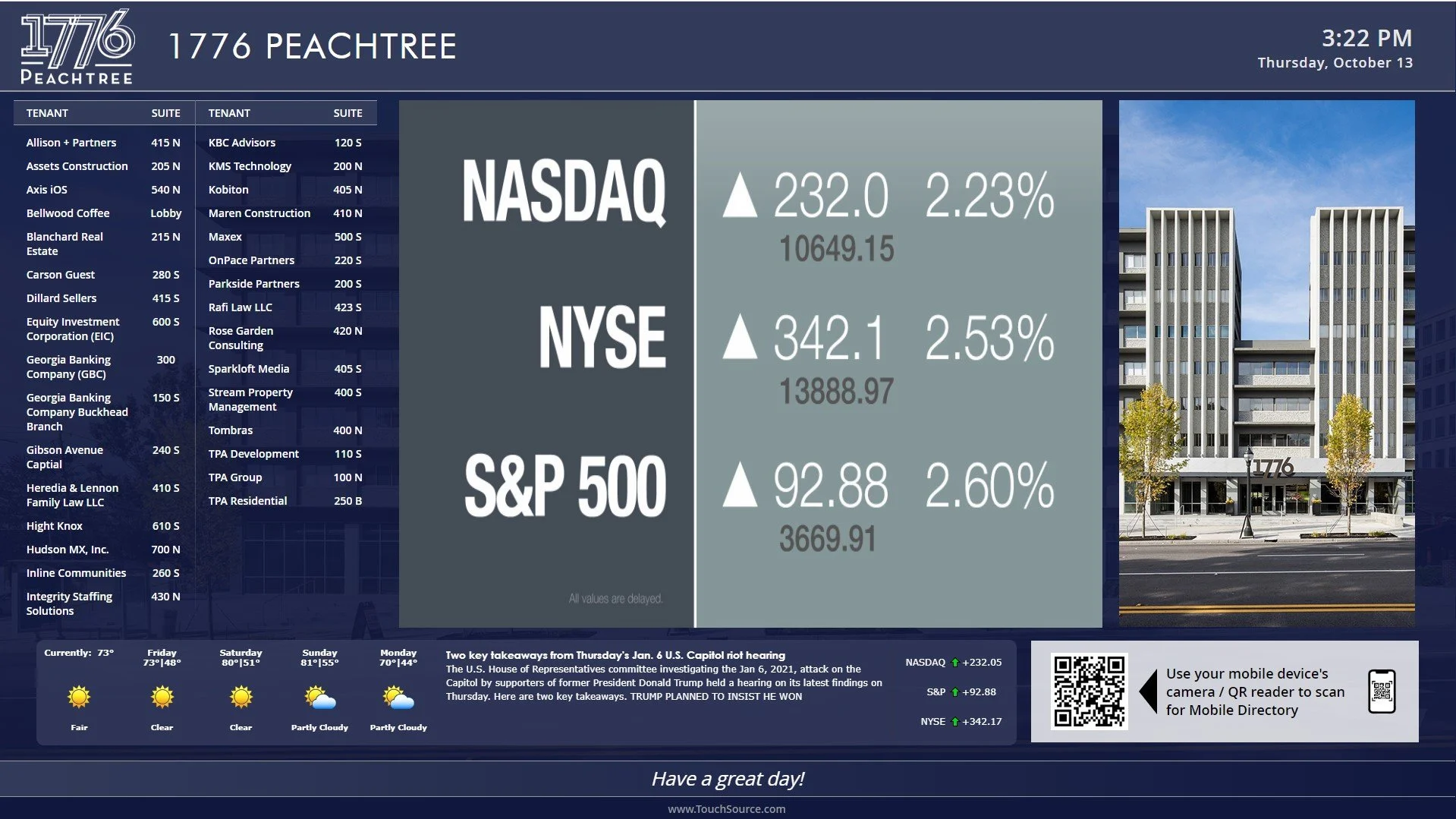 1776 PEACHTREE

1776 PEACHTREE

3:22 PM
Thursday, October 13

| TENANT | SUITE |
|---|---|
| Allison + Partners | 415 N |
| Assets Construction | 205 N |
| Axis iOS | 540 N |
| Bellwood Coffee | Lobby |
| Blanchard Real Estate | 215 N |
| Carson Guest | 280 S |
| Dillard Sellers | 415 S |
| Equity Investment Corporation (EIC) | 600 S |
| Georgia Banking Company (GBC) | 300 |
| Georgia Banking Company Buckhead Branch | 150 S |
| Gibson Avenue Captial | 240 S |
| Heredia & Lennon Family Law LLC | 410 S |
| Hight Knox | 610 S |
| Hudson MX, Inc. | 700 N |
| Inline Communities | 260 S |
| Integrity Staffing Solutions | 430 N |

| TENANT | SUITE |
|---|---|
| KBC Advisors | 120 S |
| KMS Technology | 200 N |
| Kobiton | 405 N |
| Maren Construction | 410 N |
| Maxex | 500 S |
| OnPace Partners | 220 S |
| Parkside Partners | 200 S |
| Rafi Law LLC | 423 S |
| Rose Garden Consulting | 420 N |
| Sparkloft Media | 405 S |
| Stream Property Management | 400 S |
| Tombras | 400 N |
| TPA Development | 110 S |
| TPA Group | 100 N |
| TPA Residential | 250 B |

NASDAQ ▲ 232.0 2.23%
10649.15
NYSE ▲ 342.1 2.53%
13888.97
S&P 500 ▲ 92.88 2.60%
3669.91
All values are delayed.

1776

Currently: 73° Fair
Friday 73°|48° Clear
Saturday 80°|51° Clear
Sunday 81°|55° Partly Cloudy
Monday 70°|44° Partly Cloudy

Two key takeaways from Thursday's Jan. 6 U.S. Capitol riot hearing
The U.S. House of Representatives committee investigating the Jan 6, 2021, attack on the Capitol by supporters of former President Donald Trump held a hearing on its latest findings on Thursday. Here are two key takeaways. TRUMP PLANNED TO INSIST HE WON

NASDAQ +232.05
S&P +92.88
NYSE +342.17

Use your mobile device's camera / QR reader to scan for Mobile Directory

Have a great day!

www.TouchSource.com